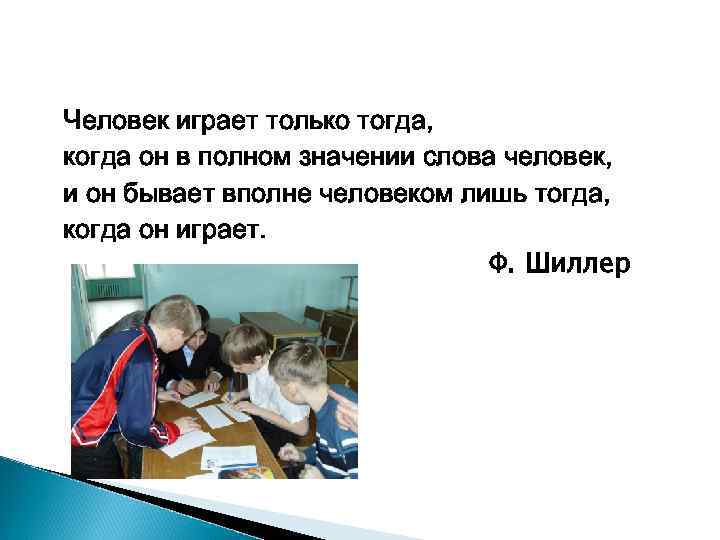 Человек играет только тогда,
когда он в полном значении слова человек,
и он бывает вполне человеком лишь тогда,
когда он играет.

Ф. Шиллер